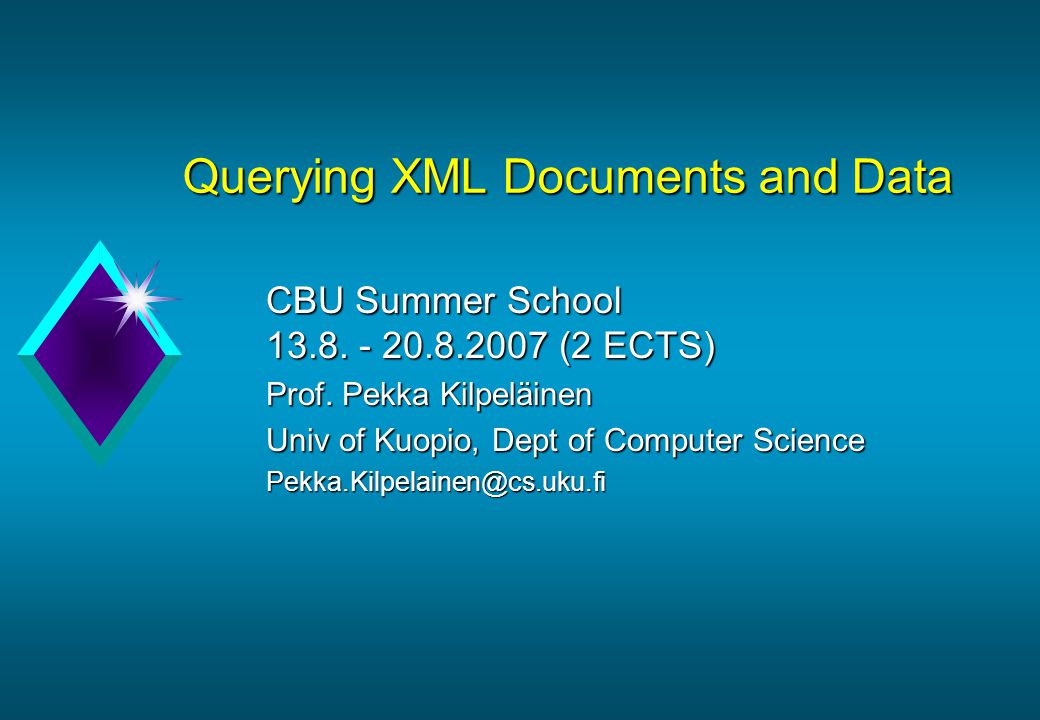 Querying XML Documents and Data

CBU Summer School
13.8. - 20.8.2007 (2 ECTS)

Prof. Pekka Kilpeläinen

Univ of Kuopio, Dept of Computer Science

Pekka.Kilpelainen@cs.uku.fi